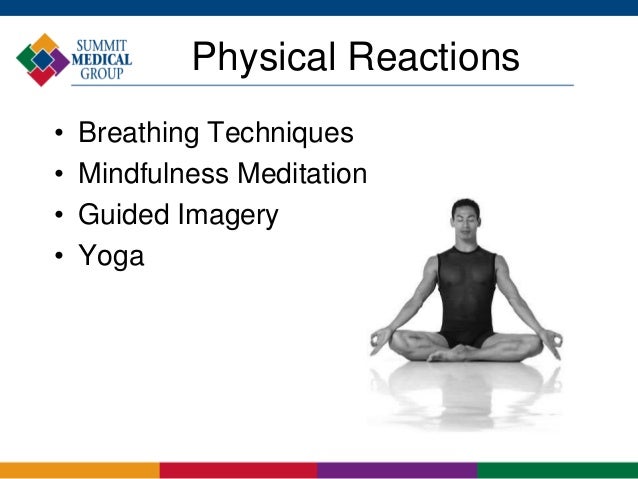 SUMMIT
MEDICAL
GROUP

Physical Reactions

• Breathing Techniques
• Mindfulness Meditation
• Guided Imagery
• Yoga